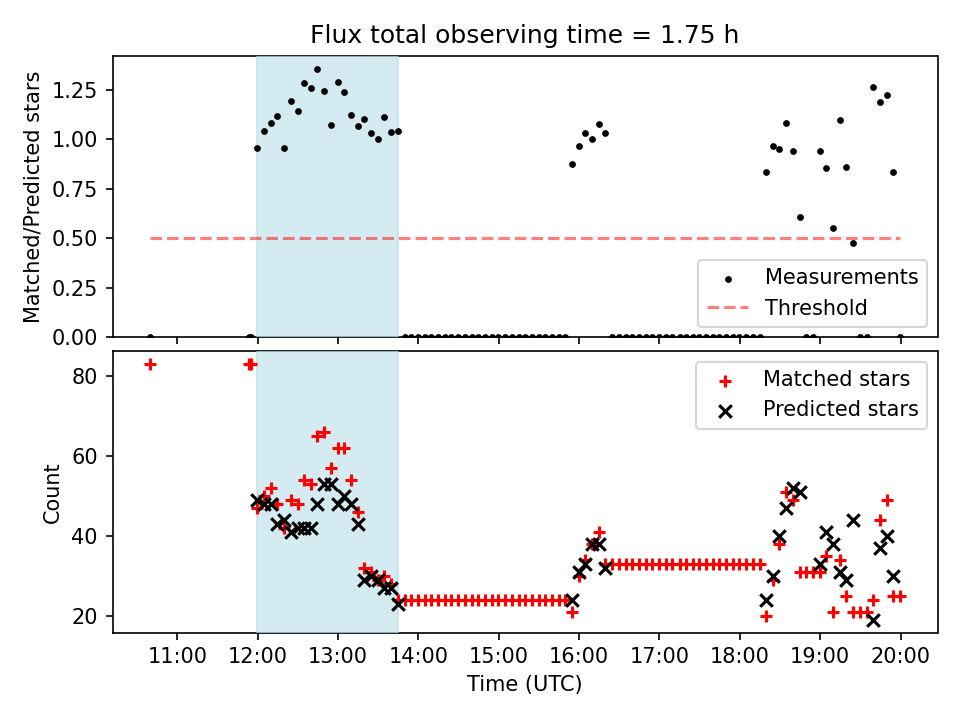 Flux total observing time = 1.75 h

Matched/Predicted stars

1.25
1.00
0.75
0.50
0.25
0.00

Measurements
Threshold

Count

80
60
40
20

Matched stars
Predicted stars

11:00 12:00 13:00 14:00 15:00 16:00 17:00 18:00 19:00 20:00

Time (UTC)